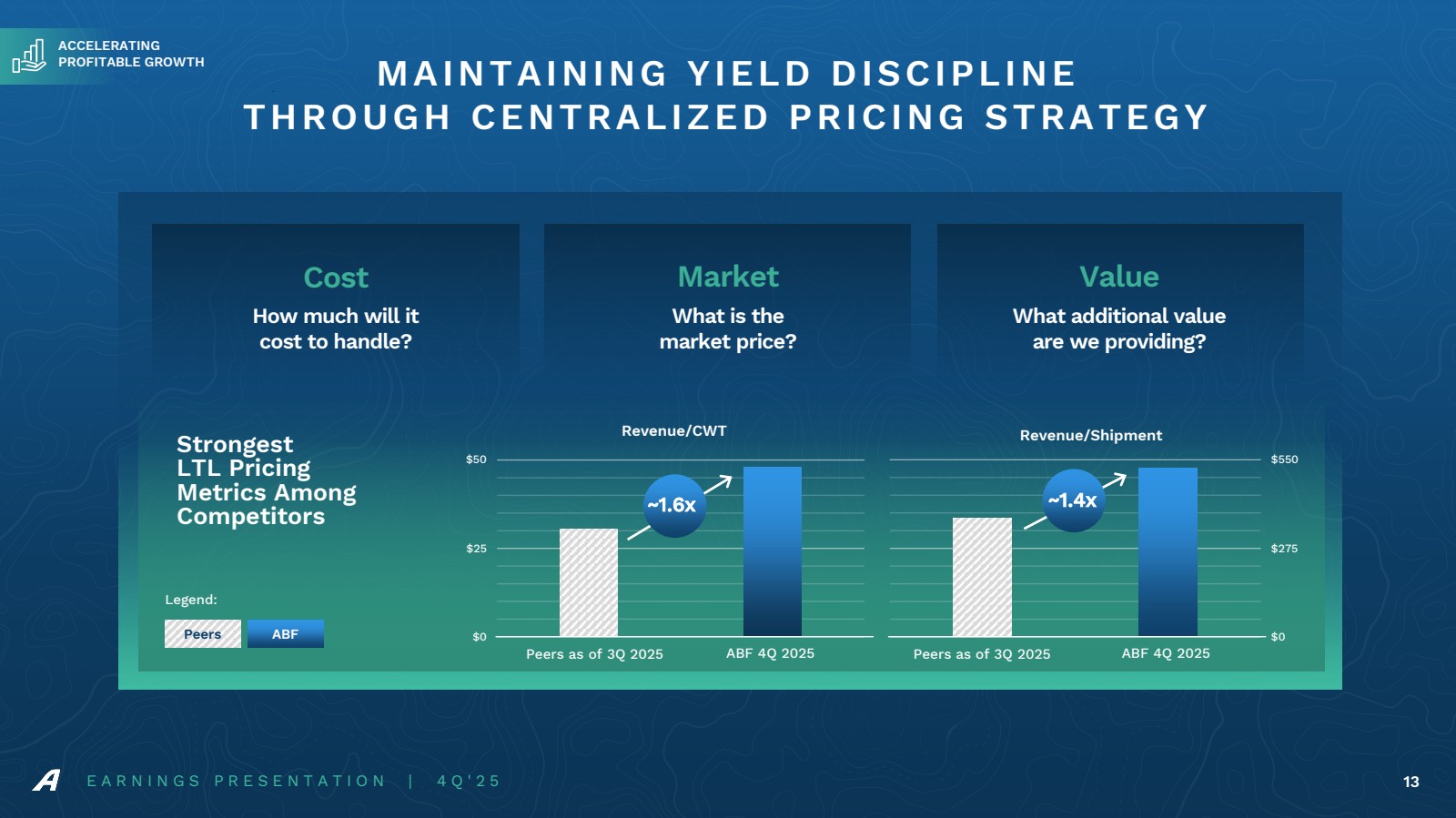 ACCELERATING PROFITABLE GROWTH

MAINTAINING YIELD DISCIPLINE THROUGH CENTRALIZED PRICING STRATEGY

Cost
How much will it cost to handle?

Market
What is the market price?

Value
What additional value are we providing?

Strongest LTL Pricing Metrics Among Competitors

Legend:
Peers
ABF

Revenue/CWT
$50
$25
$0
~1.6x
Peers as of 3Q 2025
ABF 4Q 2025

Revenue/Shipment
$550
$275
$0
~1.4x
Peers as of 3Q 2025
ABF 4Q 2025

EARNINGS PRESENTATION | 4Q'25

13